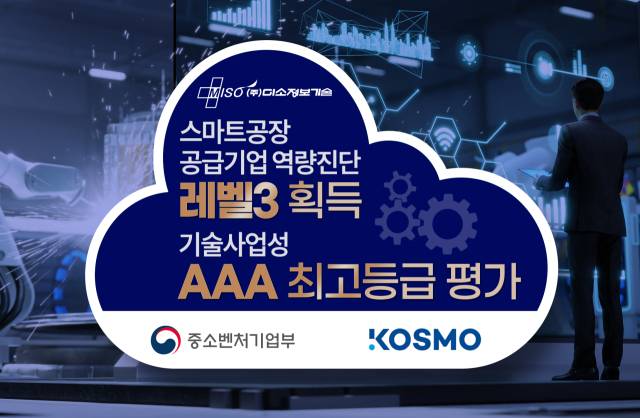 MISO (주)미소정보기술

스마트공장
공급기업 역량진단
레벨3 획득
기술사업성
AAA 최고등급 평가

중소벤처기업부

KOSMO